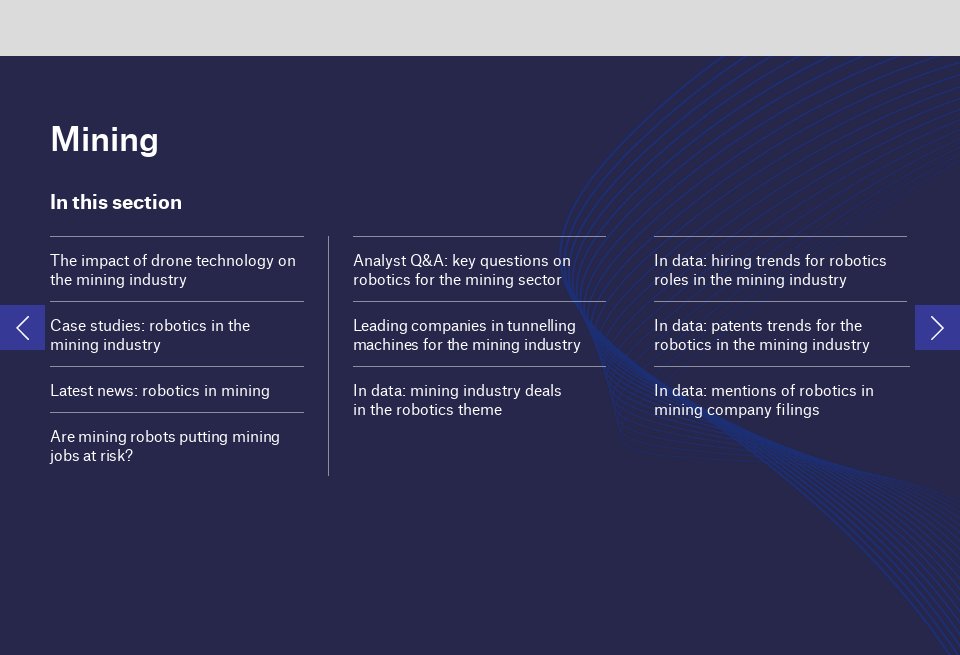 Mining

In this section

The impact of drone technology on the mining industry

Case studies: robotics in the mining industry

Latest news: robotics in mining

Are mining robots putting mining jobs at risk?

Analyst Q&A: key questions on robotics for the mining sector

Leading companies in tunnelling machines for the mining industry

In data: mining industry deals in the robotics theme

In data: hiring trends for robotics roles in the mining industry

In data: patents trends for the robotics in the mining industry

In data: mentions of robotics in mining company filings